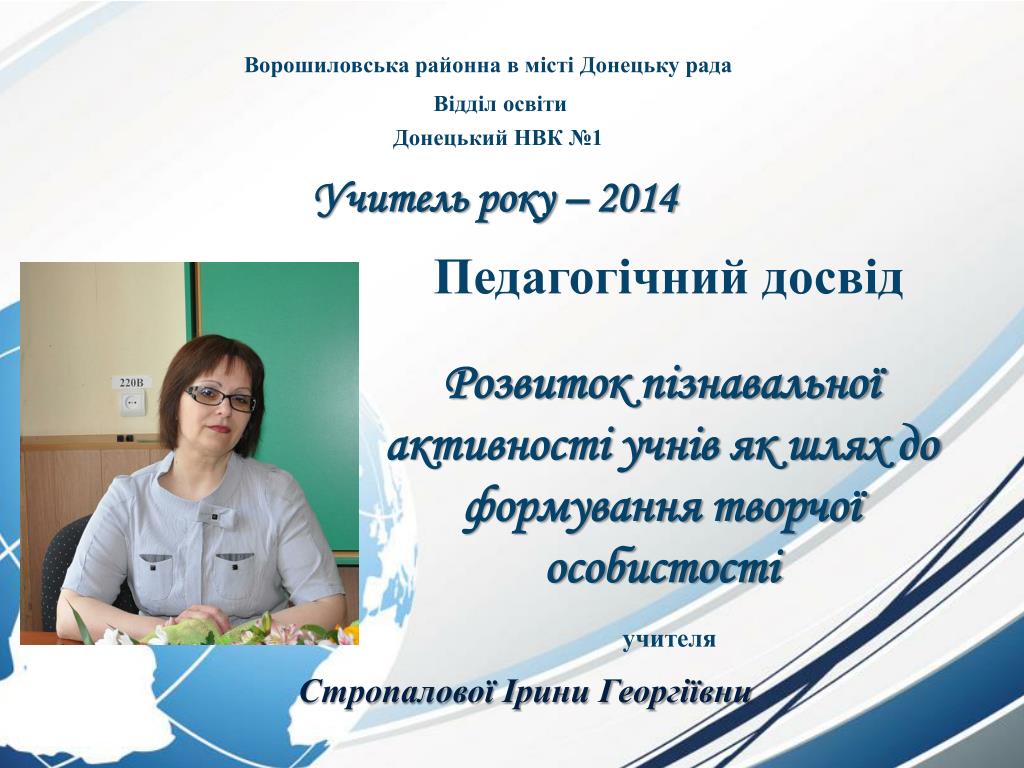 Ворошиловська районна в місті Донецьку рада

Відділ освіти

Донецький НВК №1

Учитель року – 2014

Педагогічний досвід

220В

Розвиток пізнавальної активності учнів як шлях до формування творчої особистості

учителя

Стропалової Ірини Георгіївни